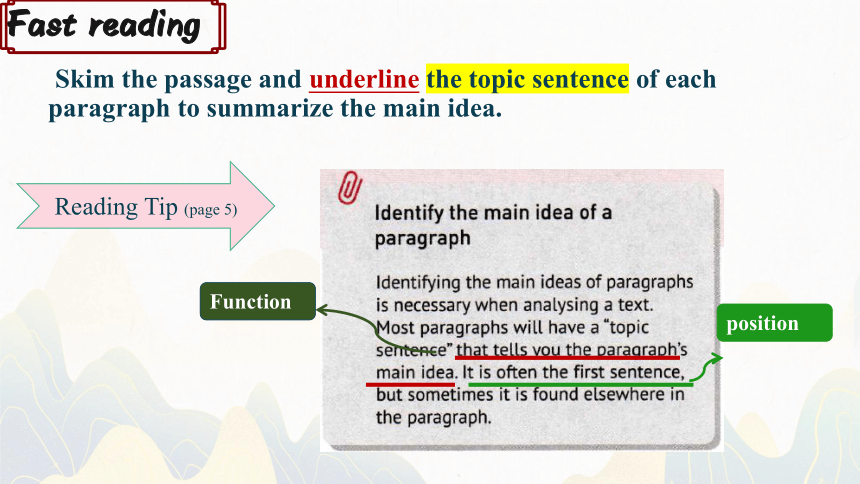 Fast reading

Skim the passage and underline the topic sentence of each paragraph to summarize the main idea.

Reading Tip (page 5)

Identify the main idea of a paragraph

Identifying the main ideas of paragraphs is necessary when analysing a text. Most paragraphs will have a "topic sentence" that tells you the paragraph's main idea. It is often the first sentence, but sometimes it is found elsewhere in the paragraph.

Function

position